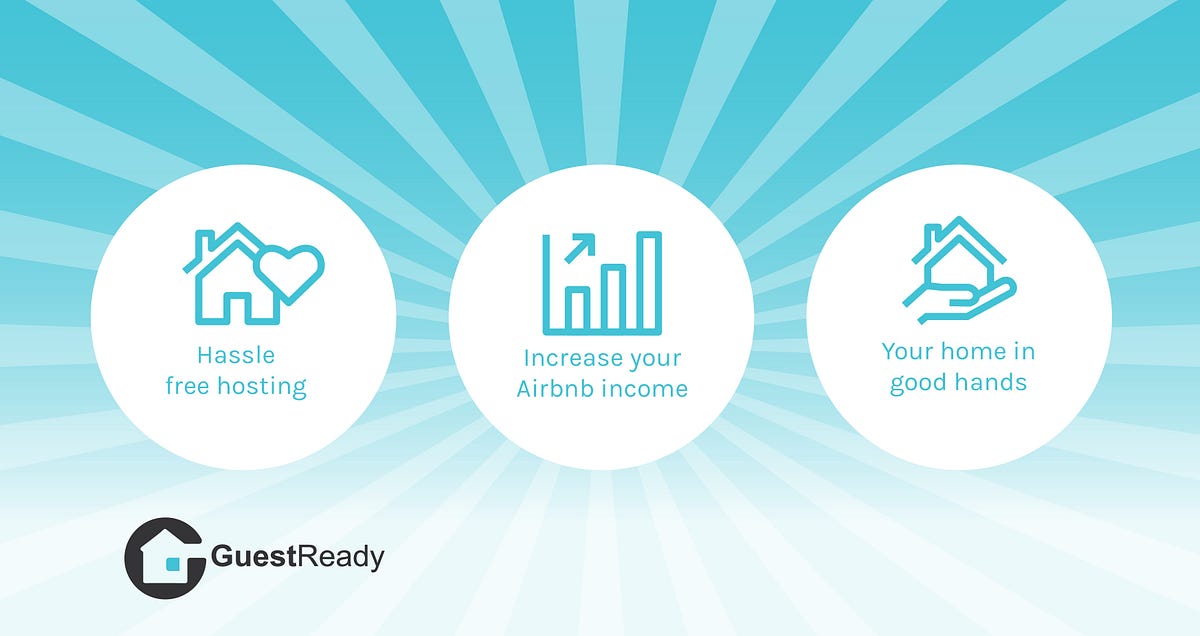 Hassle free hosting

Increase your Airbnb income

Your home in good hands

GuestReady